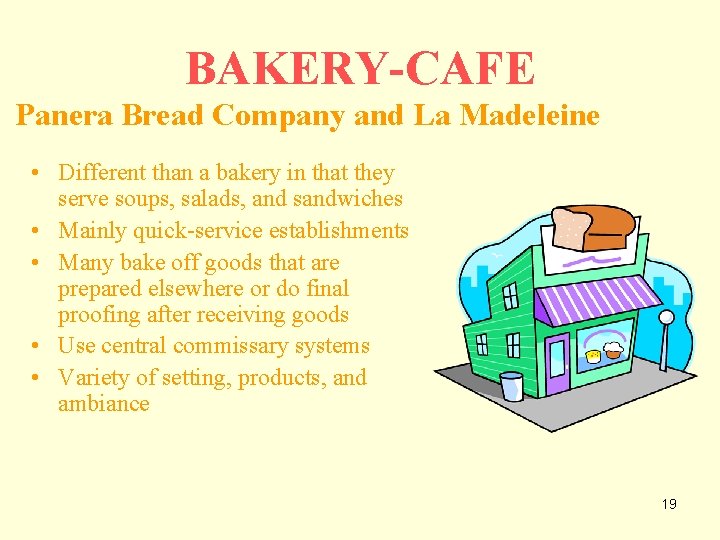 BAKERY-CAFE

Panera Bread Company and La Madeleine

• Different than a bakery in that they serve soups, salads, and sandwiches
• Mainly quick-service establishments
• Many bake off goods that are prepared elsewhere or do final proofing after receiving goods
• Use central commissary systems
• Variety of setting, products, and ambiance

19